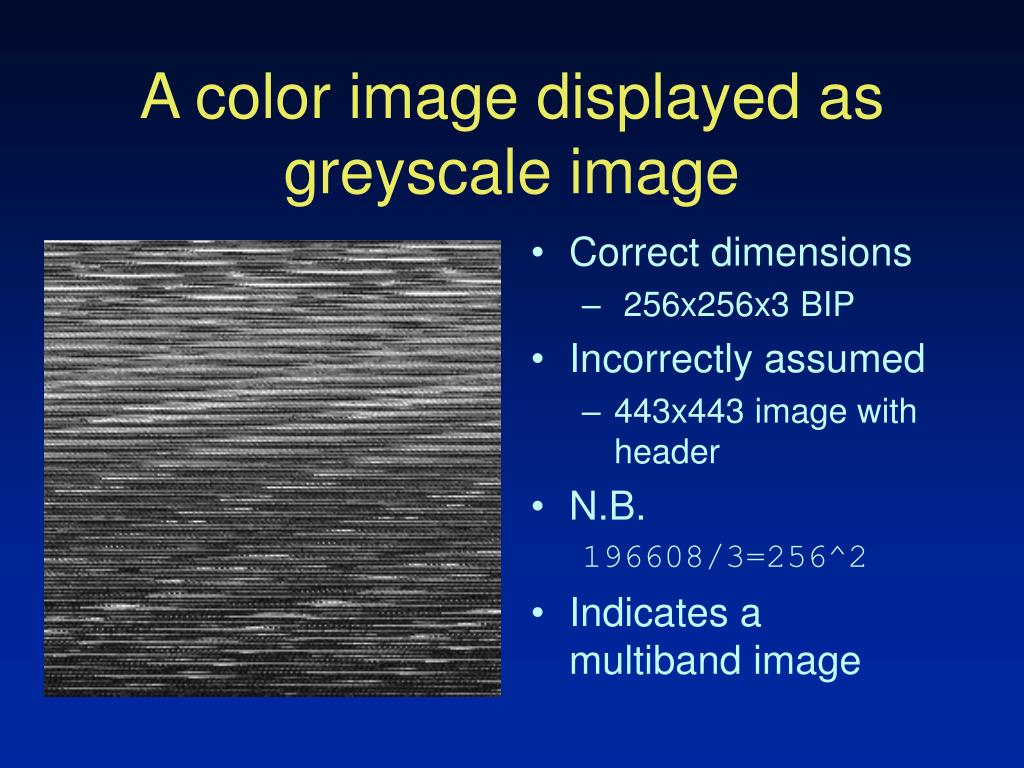 A color image displayed as greyscale image

• Correct dimensions
  – 256x256x3 BIP
• Incorrectly assumed
  – 443x443 image with header
• N.B.
  196608/3=256^2
• Indicates a multiband image